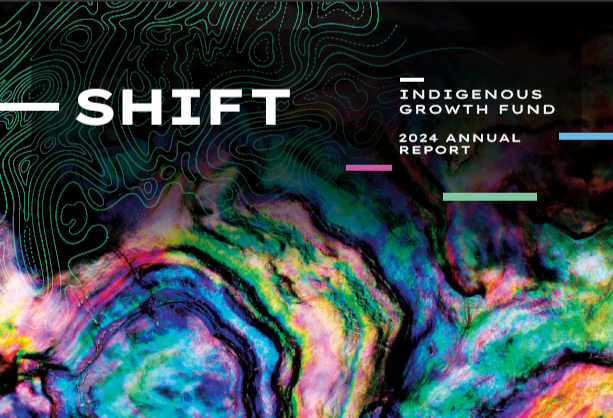 SHIFT

INDIGENOUS GROWTH FUND

2024 ANNUAL REPORT